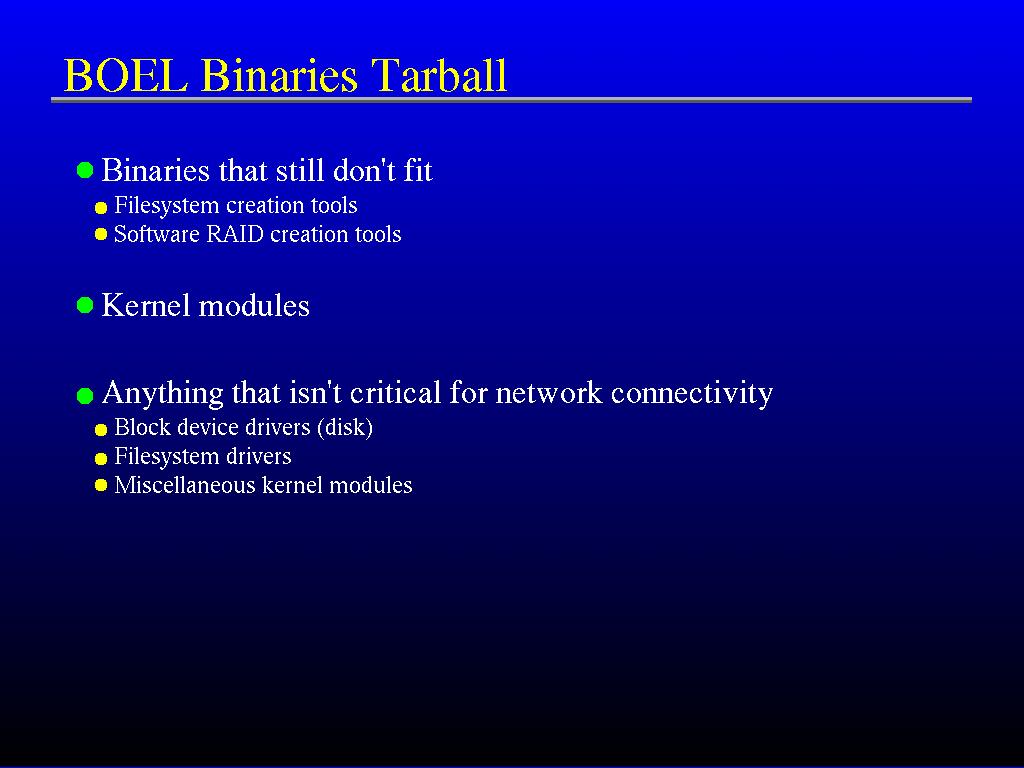 BOEL Binaries Tarball

Binaries that still don't fit
Filesystem creation tools
Software RAID creation tools

Kernel modules

Anything that isn't critical for network connectivity
Block device drivers (disk)
Filesystem drivers
Miscellaneous kernel modules